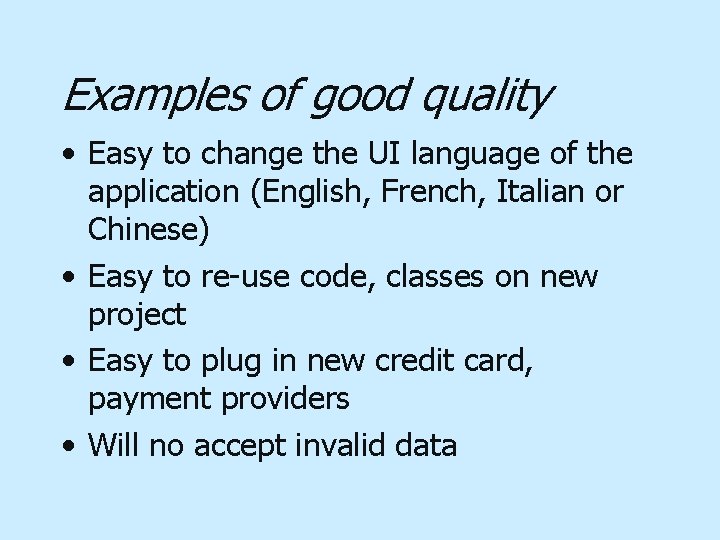 Examples of good quality

• Easy to change the UI language of the application (English, French, Italian or Chinese)
• Easy to re-use code, classes on new project
• Easy to plug in new credit card, payment providers
• Will no accept invalid data